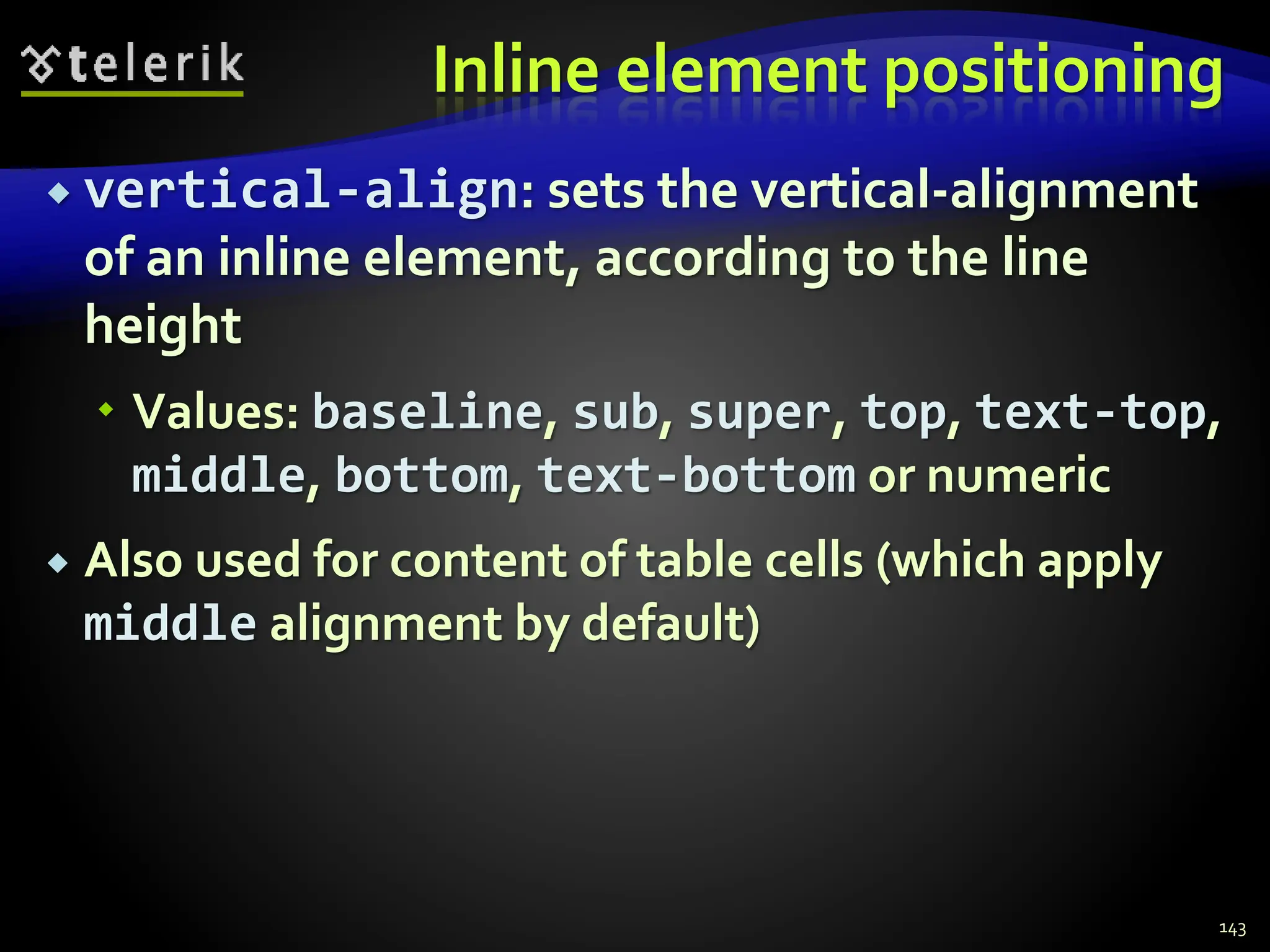 telerik

Inline element positioning

vertical-align: sets the vertical-alignment of an inline element, according to the line height

Values: baseline, sub, super, top, text-top, middle, bottom, text-bottom or numeric

Also used for content of table cells (which apply middle alignment by default)

143